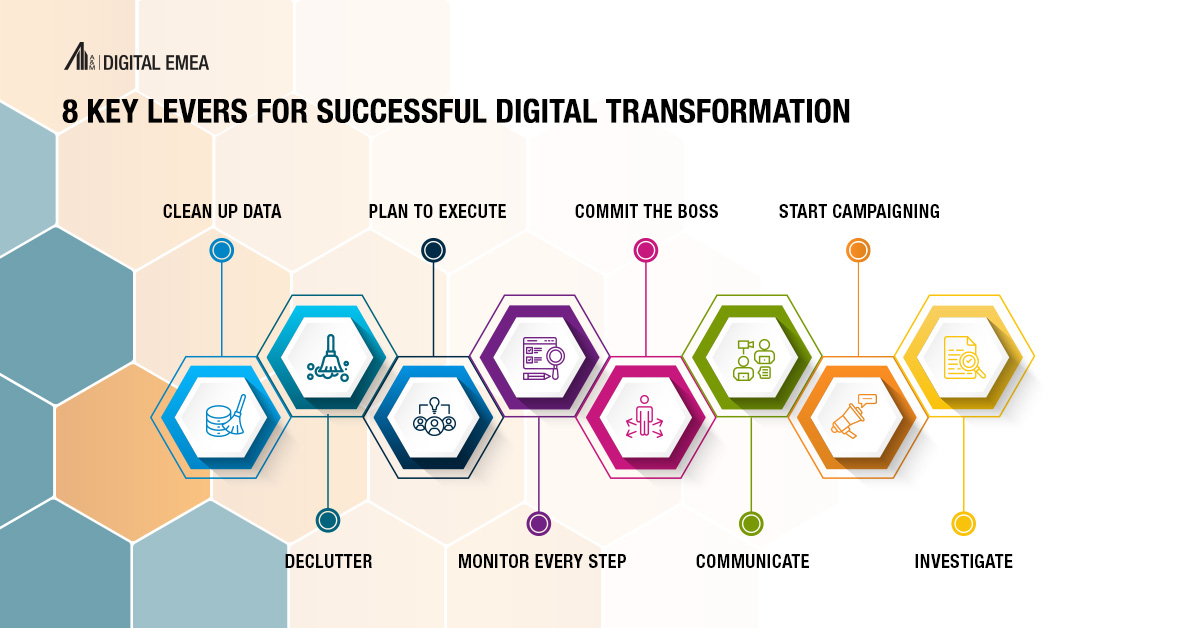 A&M | DIGITAL EMEA

8 KEY LEVERS FOR SUCCESSFUL DIGITAL TRANSFORMATION

CLEAN UP DATA

PLAN TO EXECUTE

COMMIT THE BOSS

START CAMPAIGNING

DECLUTTER

MONITOR EVERY STEP

COMMUNICATE

INVESTIGATE